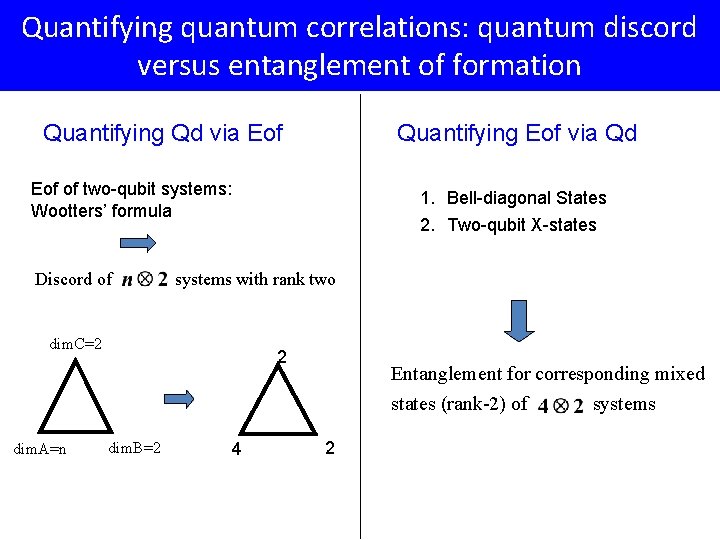 Quantifying quantum correlations: quantum discord versus entanglement of formation

Quantifying Qd via Eof

Eof of two-qubit systems:
Wootters' formula

Discord of $n \otimes 2$ systems with rank two

dimC=2

dimA=n

dimB=2

2

4

2

Quantifying Eof via Qd

1. Bell-diagonal States
2. Two-qubit X-states

Entanglement for corresponding mixed states (rank-2) of $4 \otimes 2$ systems